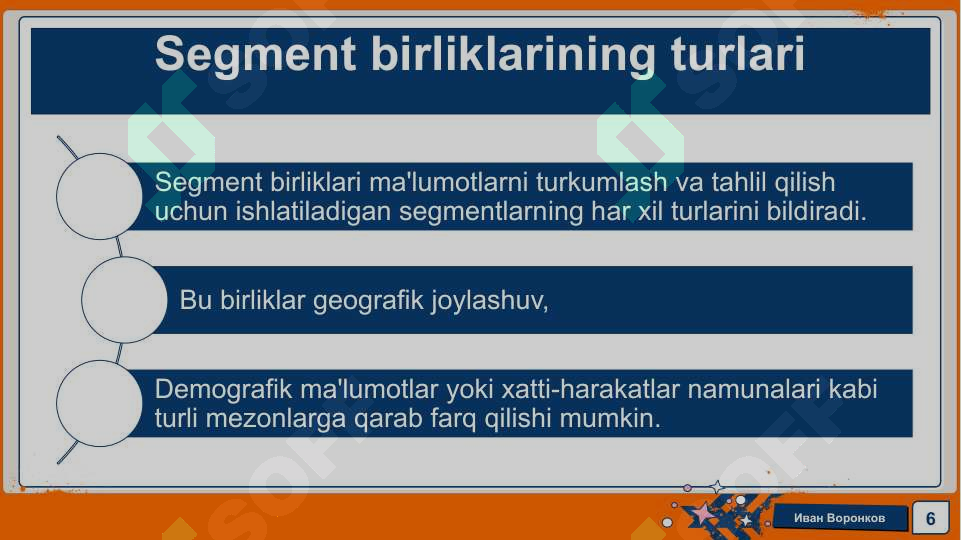 Segment birliklarining turlari

Segment birliklari ma'lumotlarni turkumlash va tahlil qilish uchun ishlatiladigan segmentlarning har xil turlarini bildiradi.

Bu birliklar geografik joylashuv,

Demografik ma'lumotlar yoki xatti-harakatlar namunalari kabi turli mezonlarga qarab farq qilishi mumkin.

Иван Воронков

6